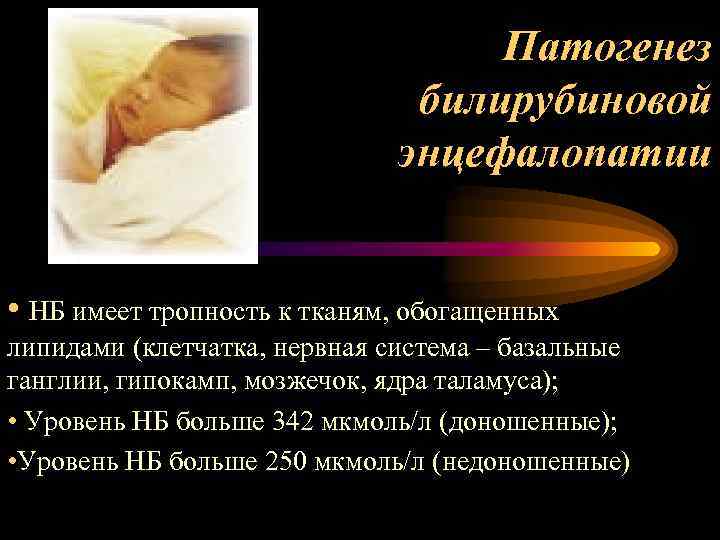 Патогенез билирубиновой энцефалопатии

• НБ имеет тропность к тканям, обогащенных липидами (клетчатка, нервная система – базальные ганглии, гипокамп, мозжечок, ядра таламуса);

• Уровень НБ больше 342 мкмоль/л (доношенные);

•Уровень НБ больше 250 мкмоль/л (недоношенные)